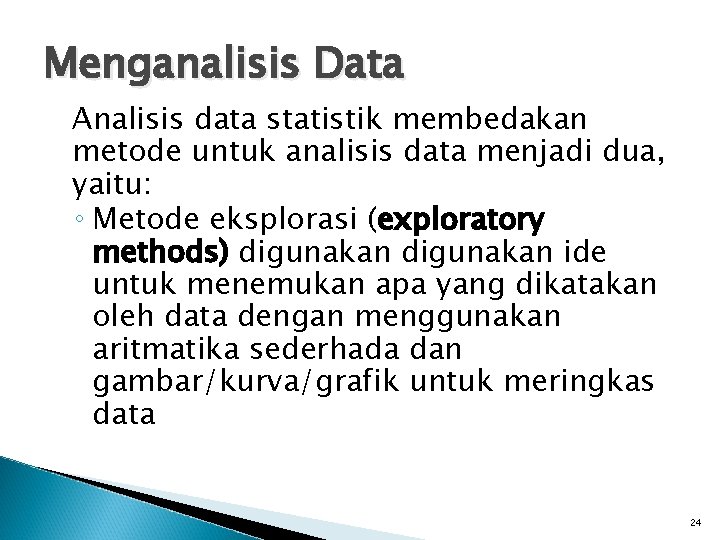 Menganalisis Data

Analisis data statistik membedakan metode untuk analisis data menjadi dua, yaitu:

◦ Metode eksplorasi (exploratory methods) digunakan digunakan ide untuk menemukan apa yang dikatakan oleh data dengan menggunakan aritmatika sederhada dan gambar/kurva/grafik untuk meringkas data

24